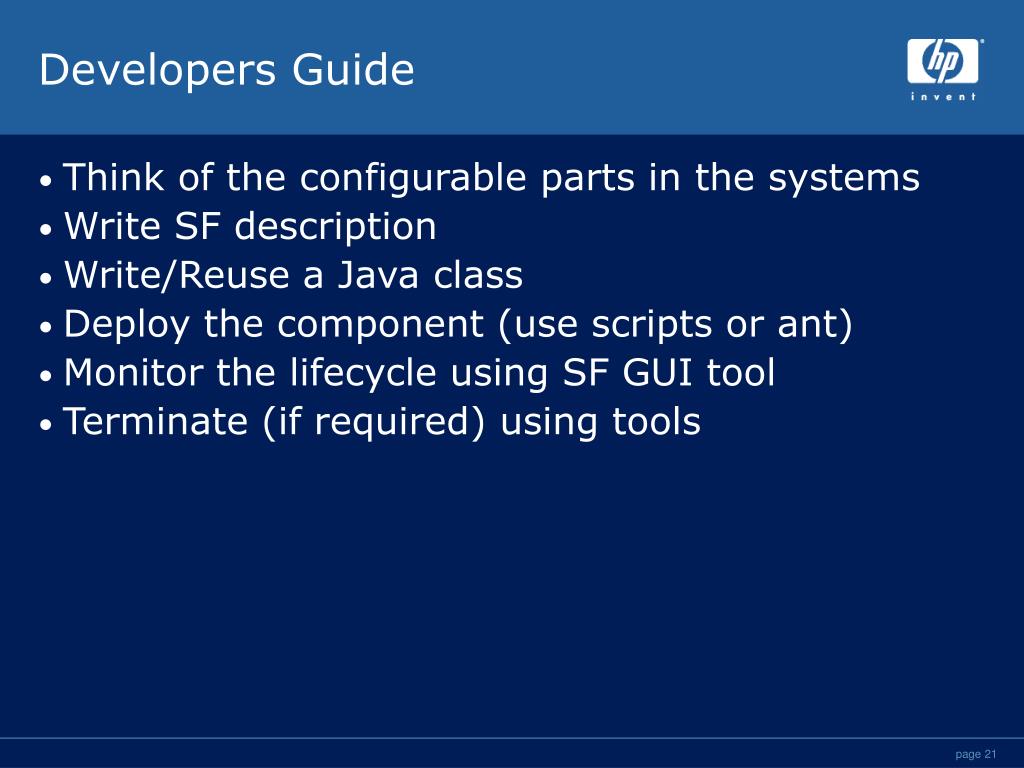 Developers Guide

hp
invent

• Think of the configurable parts in the systems
• Write SF description
• Write/Reuse a Java class
• Deploy the component (use scripts or ant)
• Monitor the lifecycle using SF GUI tool
• Terminate (if required) using tools

page 21